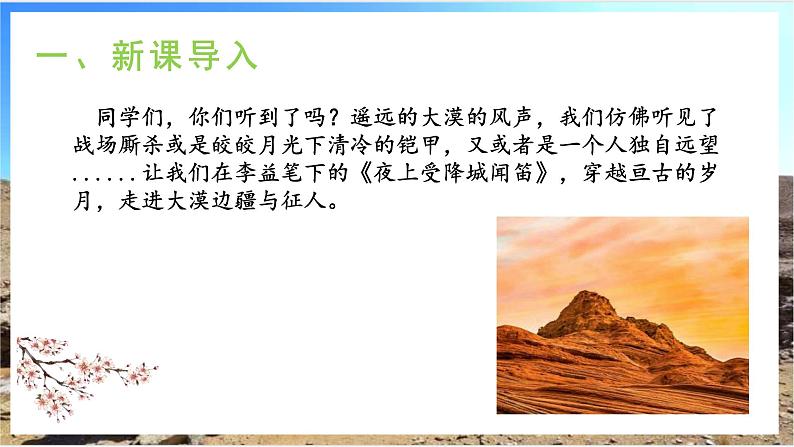 一、新课导入

同学们，你们听到了吗？遥远的大漠的风声，我们仿佛听见了战场厮杀或是皎皎月光下清冷的铠甲，又或者是一个人独自远望......让我们在李益笔下的《夜上受降城闻笛》，穿越亘古的岁月，走进大漠边疆与征人。